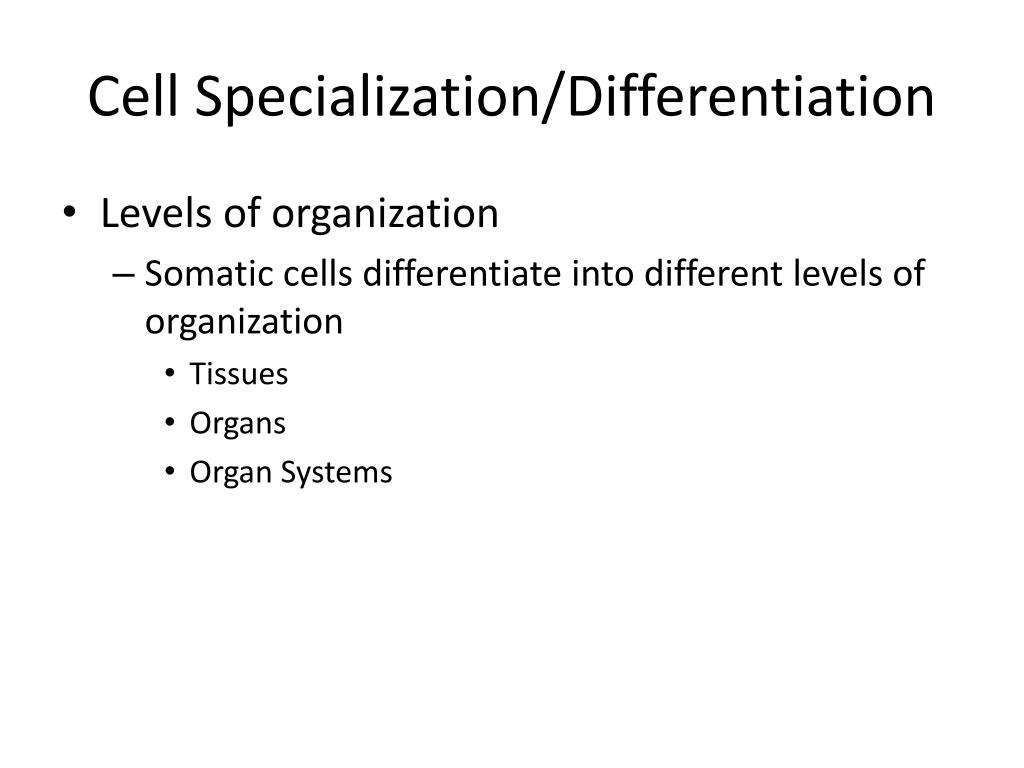 Cell Specialization/Differentiation

• Levels of organization
– Somatic cells differentiate into different levels of organization
• Tissues
• Organs
• Organ Systems